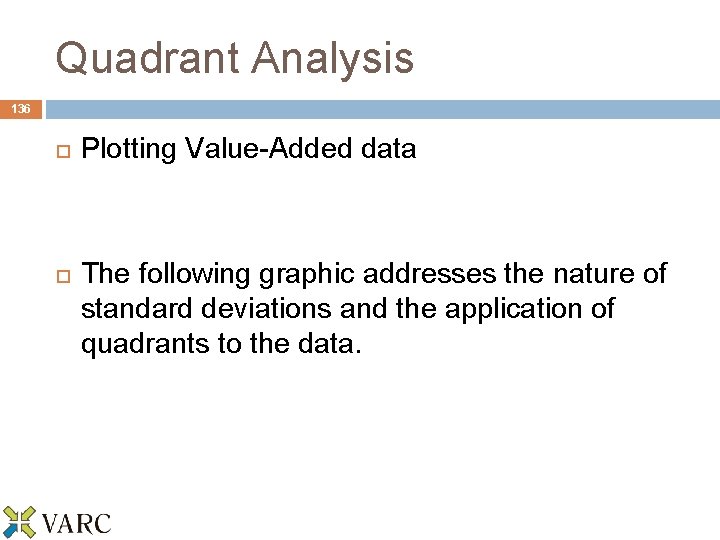 Quadrant Analysis

136

Plotting Value-Added data

The following graphic addresses the nature of standard deviations and the application of quadrants to the data.

VARC